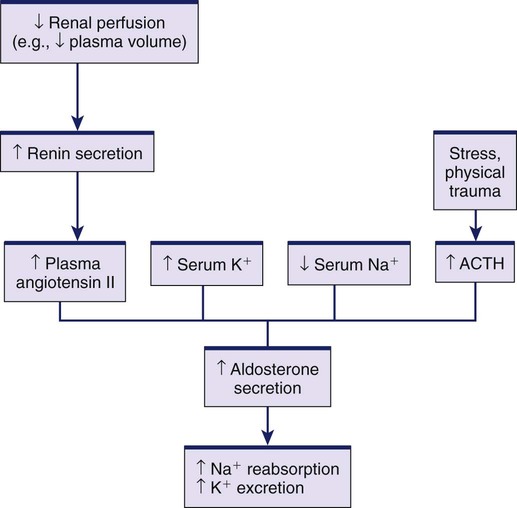 ↓ Renal perfusion (e.g., ↓ plasma volume)

↑ Renin secretion

Stress, physical trauma

↑ Plasma angiotensin II

↑ Serum $K^+$

↓ Serum $Na^+$

↑ ACTH

↑ Aldosterone secretion

↑ $Na^+$ reabsorption
↑ $K^+$ excretion